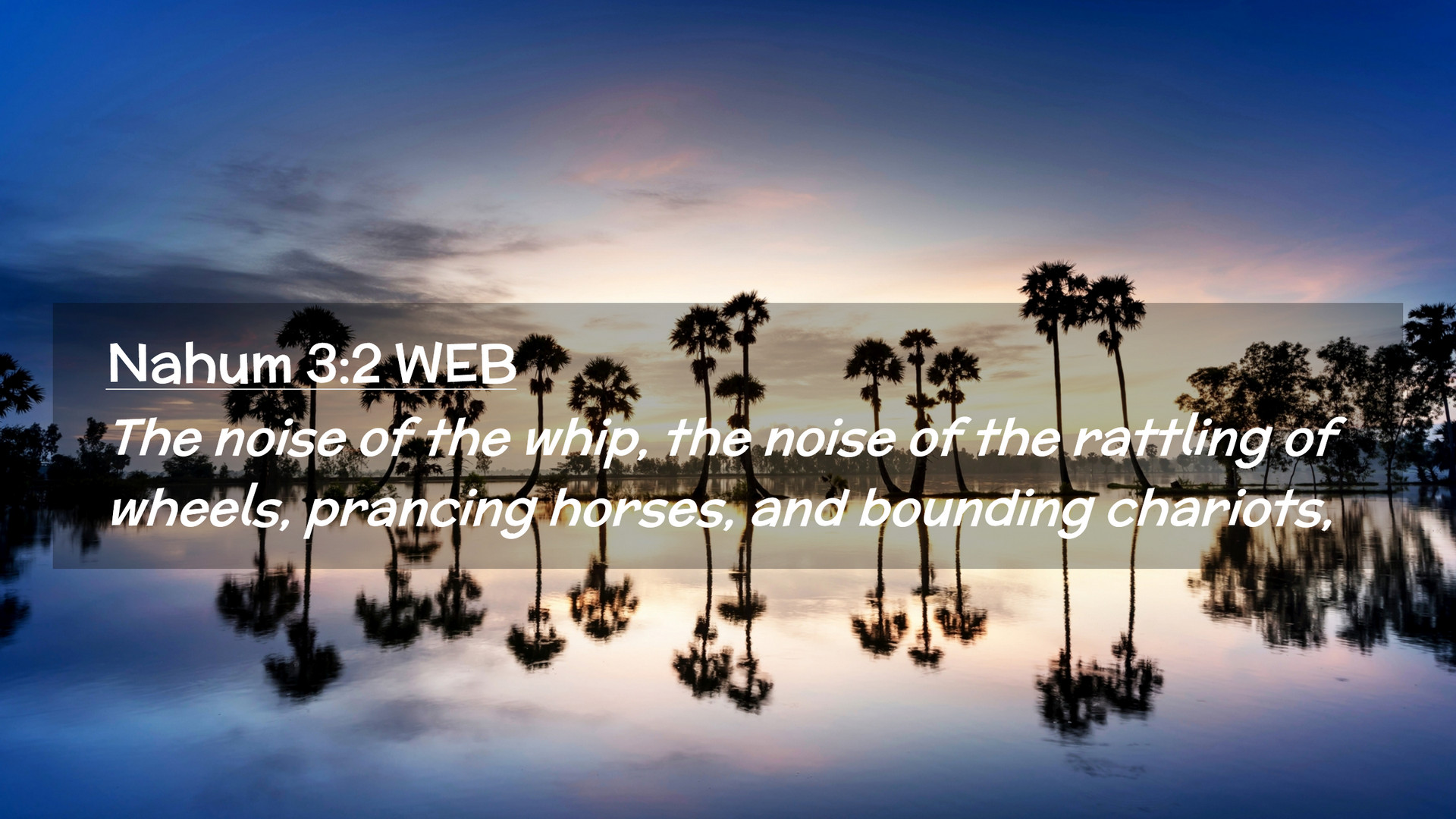 Nahum 3:2 WEB

The noise of the whip, the noise of the rattling of wheels, prancing horses, and bounding chariots,